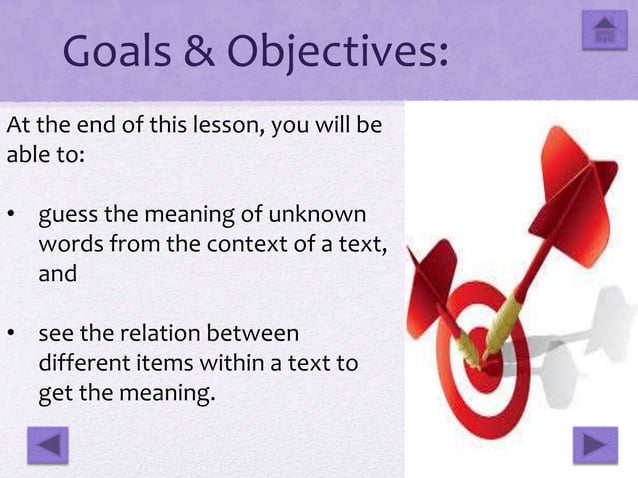 Goals & Objectives:

At the end of this lesson, you will be able to:

• guess the meaning of unknown words from the context of a text, and

• see the relation between different items within a text to get the meaning.